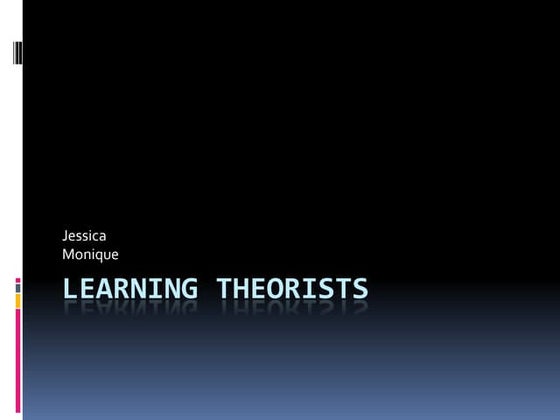 Jessica
Monique

LEARNING THEORISTS